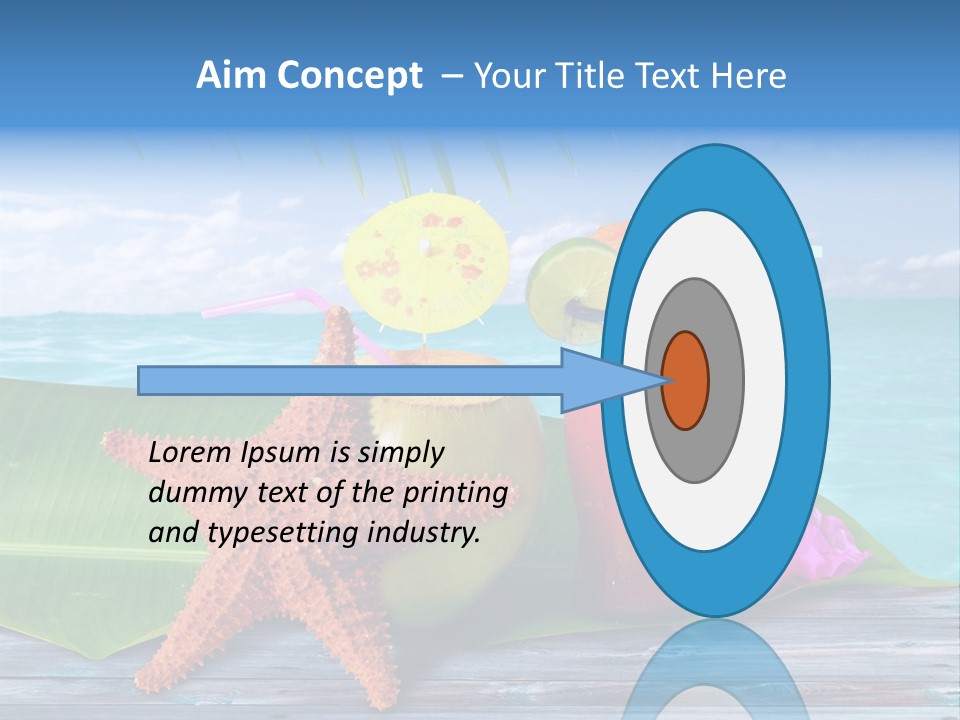 Aim Concept – Your Title Text Here

Lorem Ipsum is simply dummy text of the printing and typesetting industry.